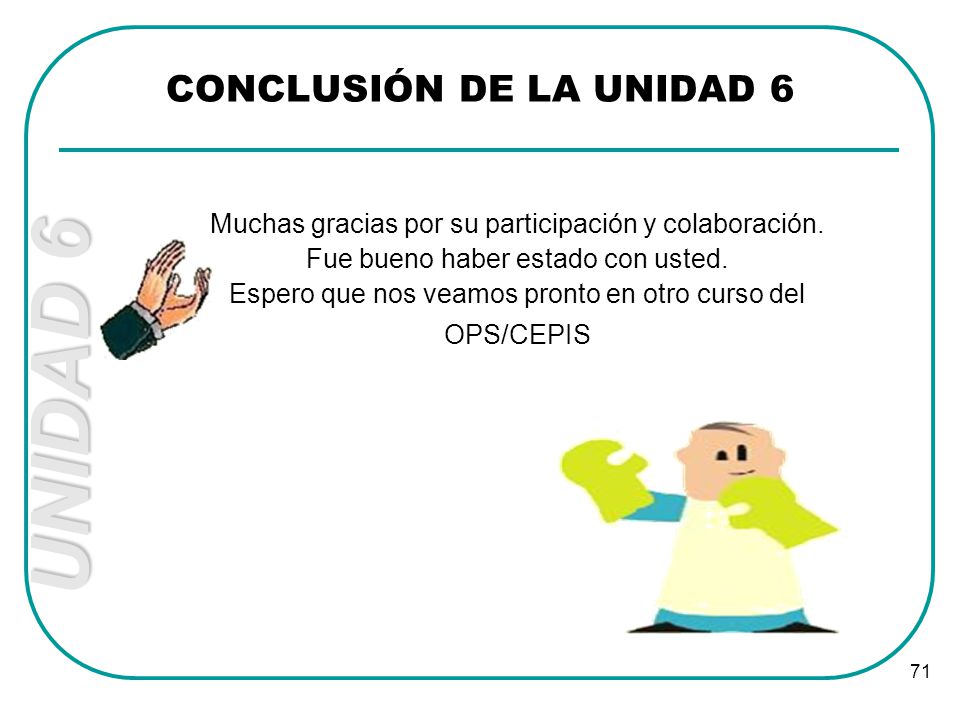 CONCLUSIÓN DE LA UNIDAD 6

UNIDAD 6

Muchas gracias por su participación y colaboración.
Fue bueno haber estado con usted.
Espero que nos veamos pronto en otro curso del
OPS/CEPIS

71